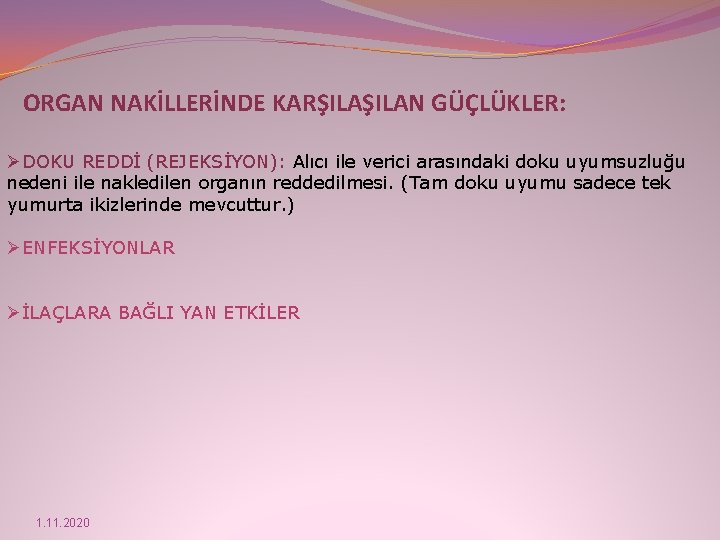 ORGAN NAKİLLERİNDE KARŞILAŞILAN GÜÇLÜKLER:

➢DOKU REDDİ (REJEKSİYON): Alıcı ile verici arasındaki doku uyumsuzluğu nedeni ile nakledilen organın reddedilmesi. (Tam doku uyumu sadece tek yumurta ikizlerinde mevcuttur.)

➢ENFEKSİYONLAR

➢İLAÇLARA BAĞLI YAN ETKİLER

1.11.2020